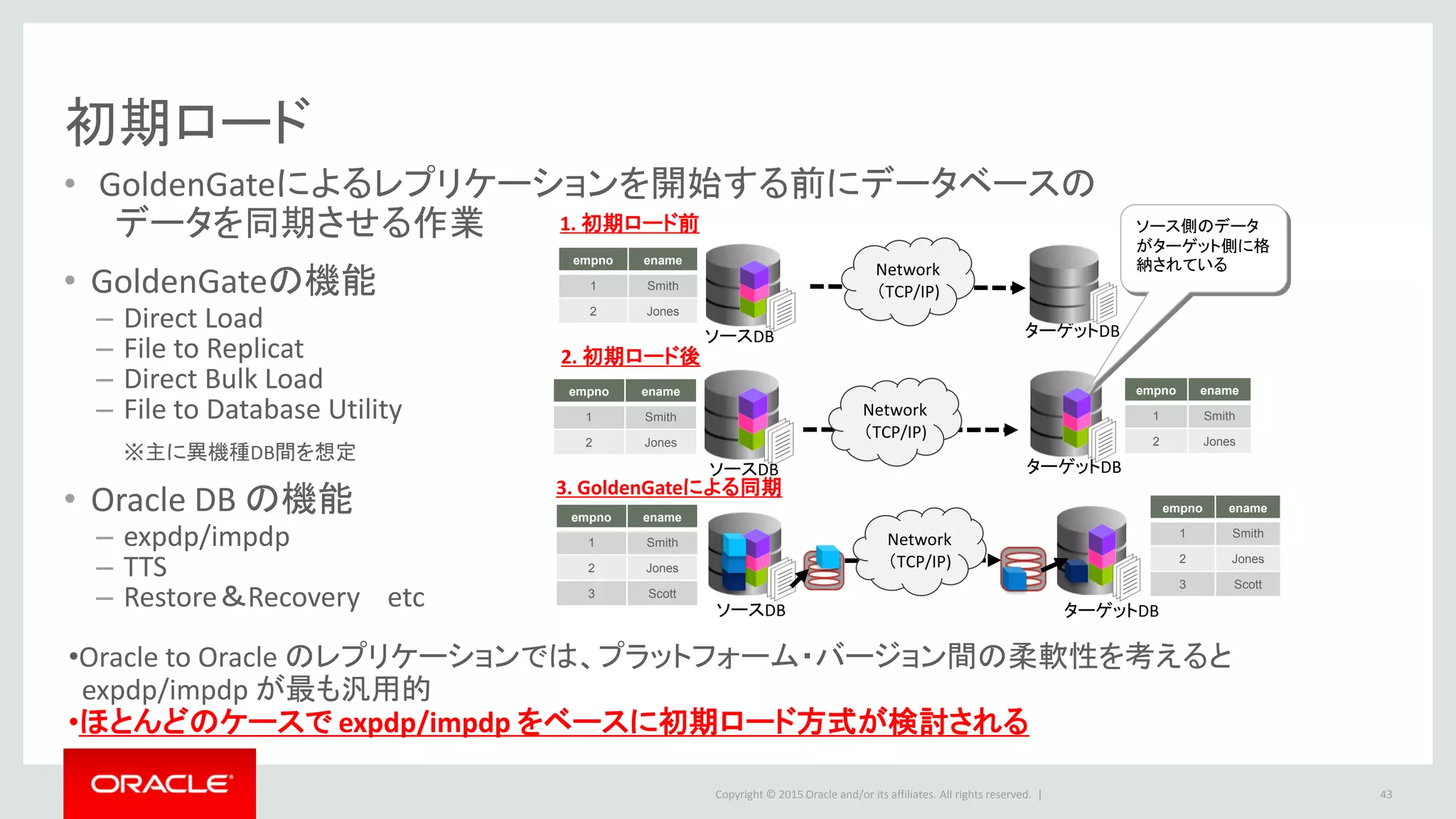 初期ロード

• GoldenGateによるレプリケーションを開始する前にデータベースのデータを同期させる作業

• GoldenGateの機能
– Direct Load
– File to Replicat
– Direct Bulk Load
– File to Database Utility

※主に異機種DB間を想定

• Oracle DB の機能
– expdp/impdp
– TTS
– Restore＆Recovery　etc

1. 初期ロード前

| empno | ename |
|---|---|
| 1 | Smith |
| 2 | Jones |

ソースDB

Network (TCP/IP)

ターゲットDB

ソース側のデータがターゲット側に格納されている

2. 初期ロード後

| empno | ename |
|---|---|
| 1 | Smith |
| 2 | Jones |

ソースDB

Network (TCP/IP)

ターゲットDB

| empno | ename |
|---|---|
| 1 | Smith |
| 2 | Jones |

3. GoldenGateによる同期

| empno | ename |
|---|---|
| 1 | Smith |
| 2 | Jones |
| 3 | Scott |

ソースDB

Network (TCP/IP)

ターゲットDB

| empno | ename |
|---|---|
| 1 | Smith |
| 2 | Jones |
| 3 | Scott |

•Oracle to Oracle のレプリケーションでは、プラットフォーム・バージョン間の柔軟性を考えると expdp/impdp が最も汎用的
•ほとんどのケースで expdp/impdp をベースに初期ロード方式が検討される

ORACLE

Copyright © 2015 Oracle and/or its affiliates. All rights reserved. |

43